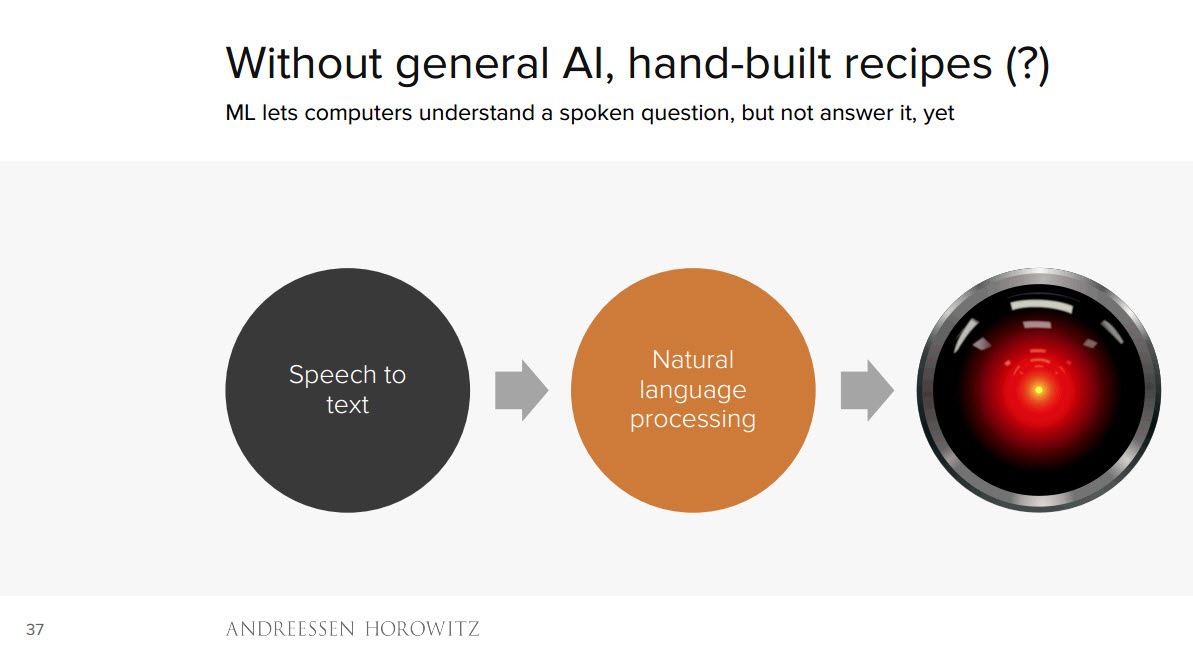 Without general AI, hand-built recipes (?)
ML lets computers understand a spoken question, but not answer it, yet

Speech to text

Natural language processing

37

ANDREESSEN HOROWITZ